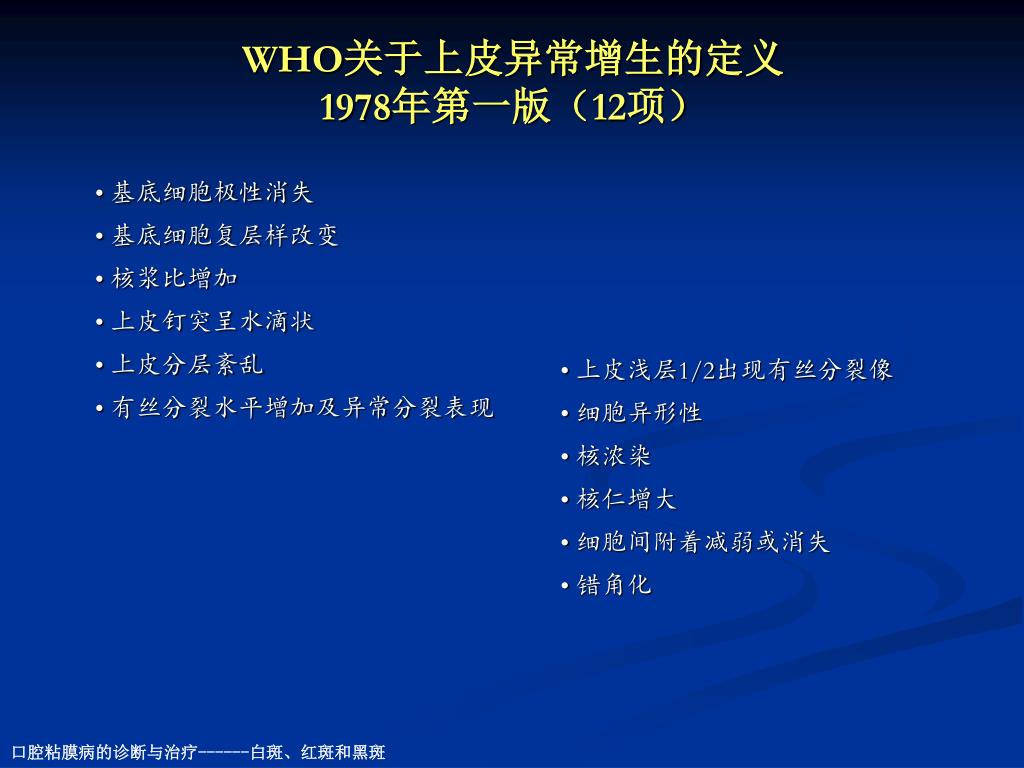 WHO关于上皮异常增生的定义
1978年第一版（12项）

• 基底细胞极性消失
• 基底细胞复层样改变
• 核浆比增加
• 上皮钉突呈水滴状
• 上皮分层紊乱
• 有丝分裂水平增加及异常分裂表现

• 上皮浅层1/2出现有丝分裂像
• 细胞异形性
• 核浓染
• 核仁增大
• 细胞间附着减弱或消失
• 错角化

口腔粘膜病的诊断与治疗------白斑、红斑和黑斑